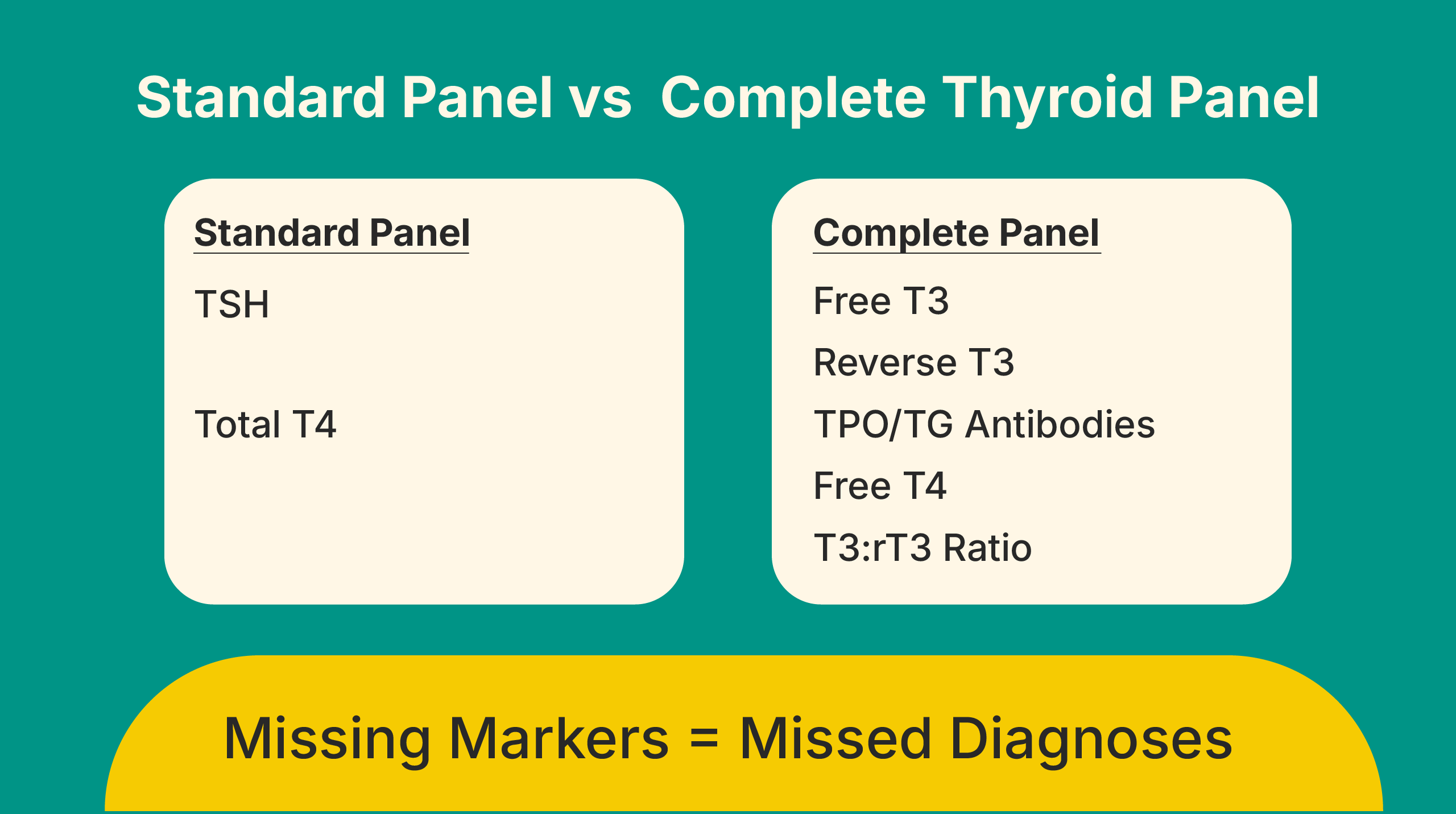 Standard Panel vs Complete Thyroid Panel

Standard Panel

TSH

Total T4

Complete Panel

Free T3

Reverse T3

TPO/TG Antibodies

Free T4

T3:rT3 Ratio

Missing Markers = Missed Diagnoses